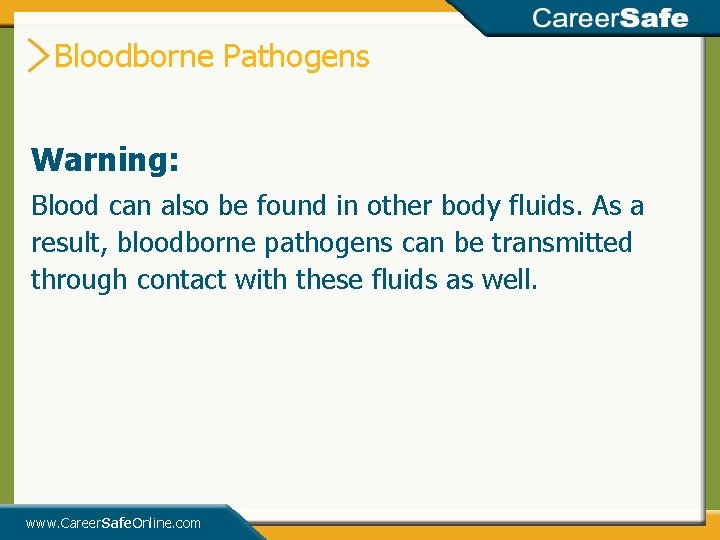 CareerSafe

Bloodborne Pathogens

Warning:

Blood can also be found in other body fluids. As a result, bloodborne pathogens can be transmitted through contact with these fluids as well.

www.CareerSafeOnline.com